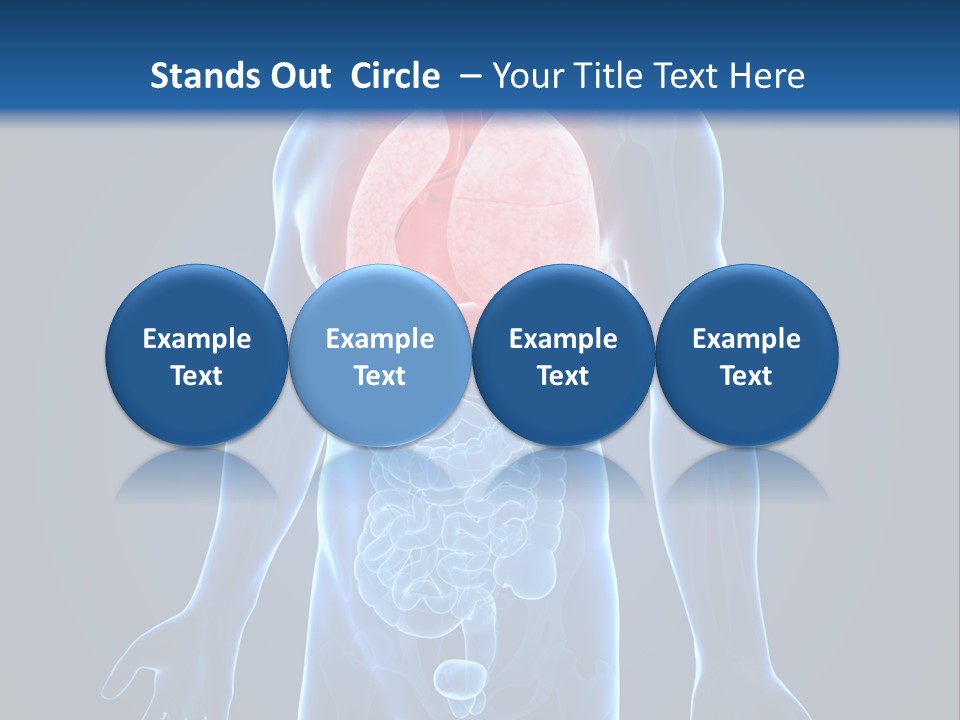 Stands Out Circle – Your Title Text Here

Example Text

Example Text

Example Text

Example Text